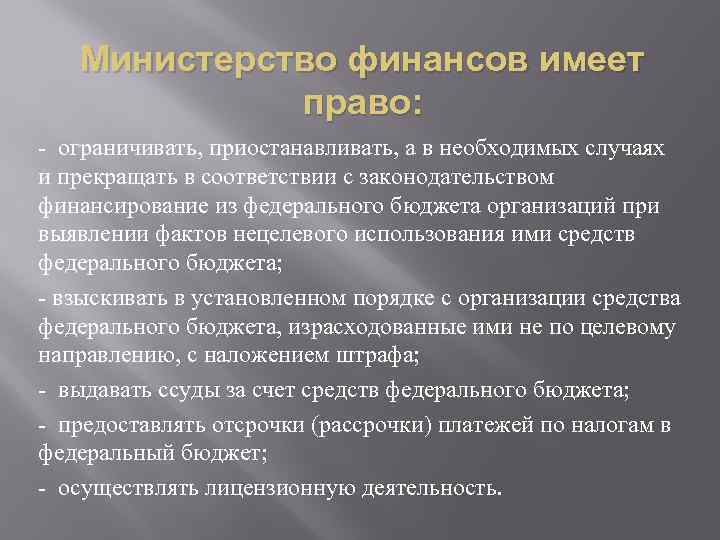 Министерство финансов имеет право:

- ограничивать, приостанавливать, а в необходимых случаях и прекращать в соответствии с законодательством финансирование из федерального бюджета организаций при выявлении фактов нецелевого использования ими средств федерального бюджета;

- взыскивать в установленном порядке с организации средства федерального бюджета, израсходованные ими не по целевому направлению, с наложением штрафа;

- выдавать ссуды за счет средств федерального бюджета;

- предоставлять отсрочки (рассрочки) платежей по налогам в федеральный бюджет;

- осуществлять лицензионную деятельность.